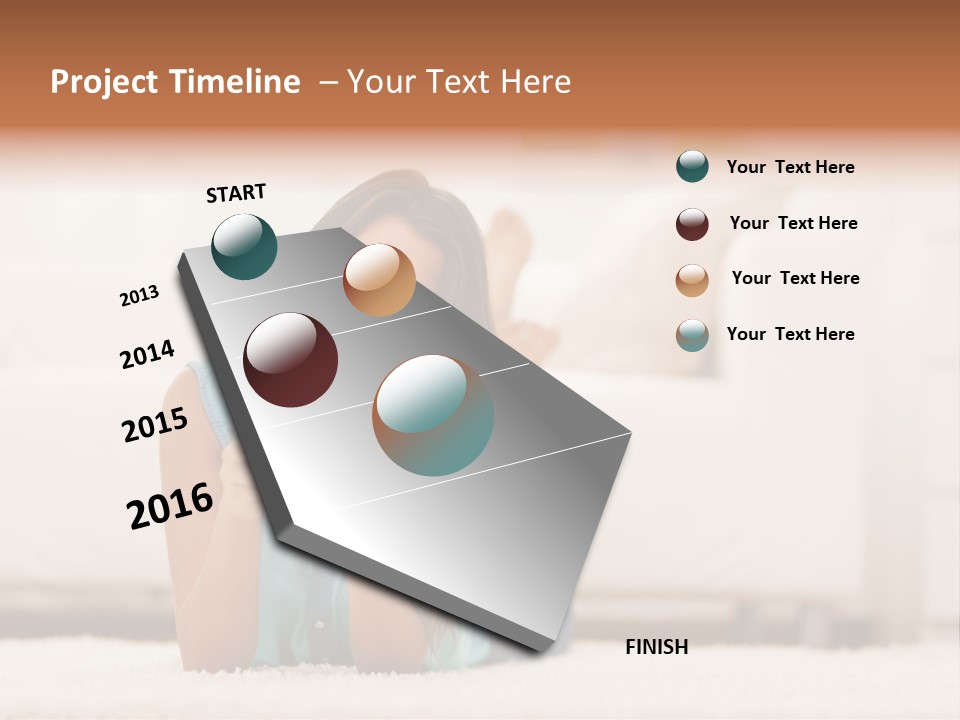 Project Timeline – Your Text Here

START

2013

2014

2015

2016

FINISH

Your Text Here

Your Text Here

Your Text Here

Your Text Here